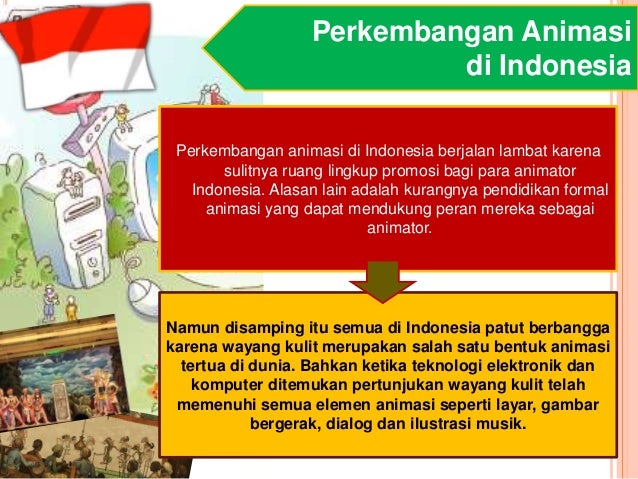 Perkembangan Animasi di Indonesia

Perkembangan animasi di Indonesia berjalan lambat karena sulitnya ruang lingkup promosi bagi para animator Indonesia. Alasan lain adalah kurangnya pendidikan formal animasi yang dapat mendukung peran mereka sebagai animator.

Namun disamping itu semua di Indonesia patut berbangga karena wayang kulit merupakan salah satu bentuk animasi tertua di dunia. Bahkan ketika teknologi elektronik dan komputer ditemukan pertunjukan wayang kulit telah memenuhi semua elemen animasi seperti layar, gambar bergerak, dialog dan ilustrasi musik.